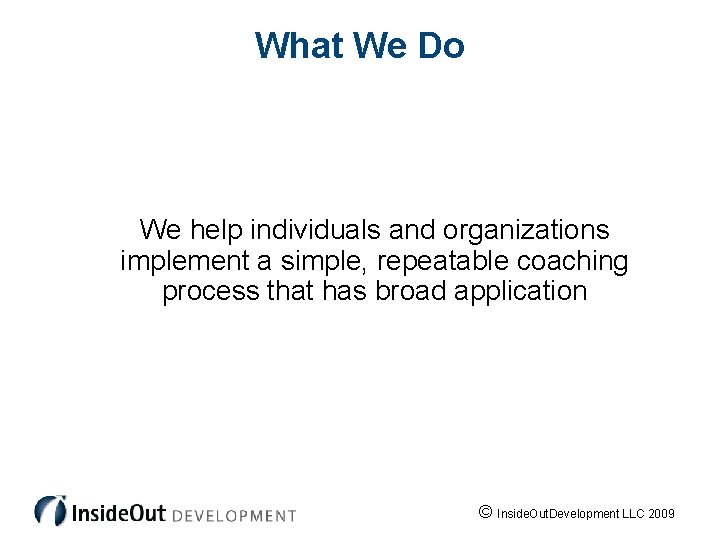 What We Do

We help individuals and organizations implement a simple, repeatable coaching process that has broad application

InsideOut DEVELOPMENT

© InsideOutDevelopment LLC 2009